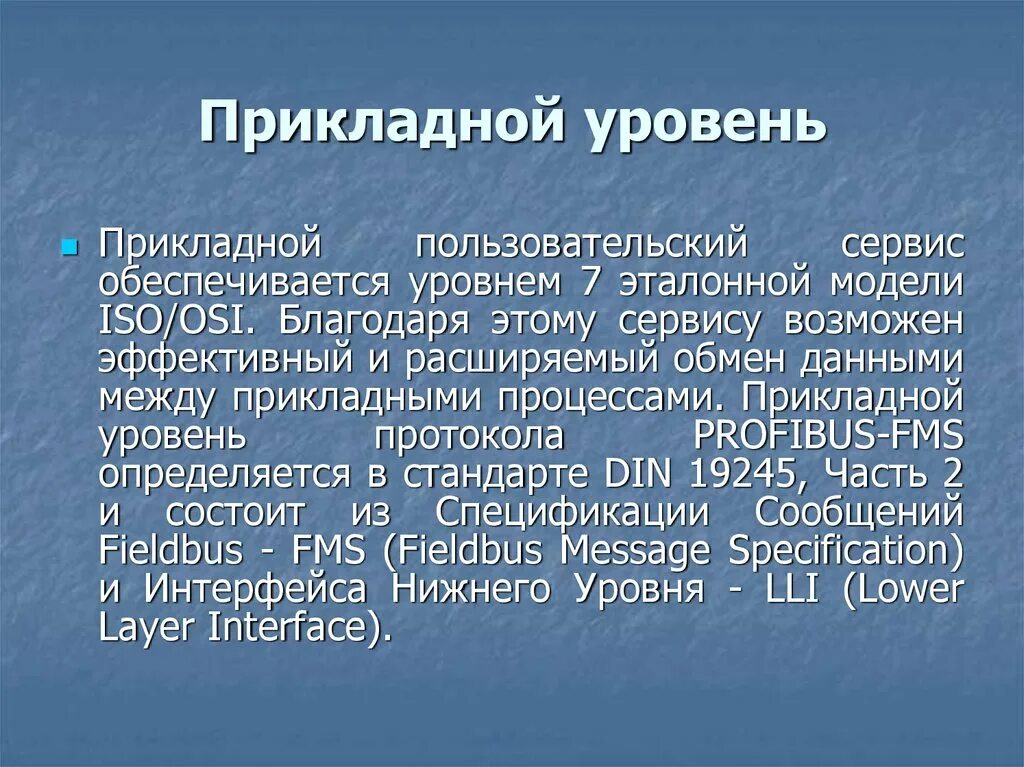 Прикладной уровень

Прикладной пользовательский сервис обеспечивается уровнем 7 эталонной модели ISO/OSI. Благодаря этому сервису возможен эффективный и расширяемый обмен данными между прикладными процессами. Прикладной уровень протокола PROFIBUS-FMS определяется в стандарте DIN 19245, Часть 2 и состоит из Спецификации Сообщений Fieldbus - FMS (Fieldbus Message Specification) и Интерфейса Нижнего Уровня - LLI (Lower Layer Interface).